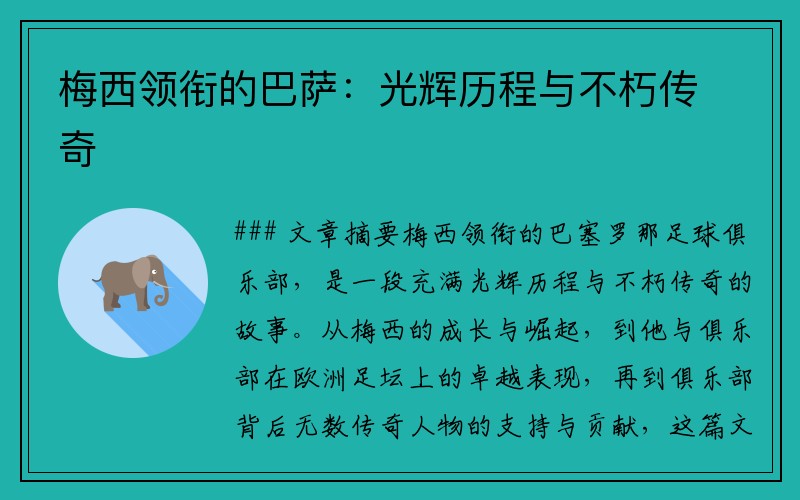 梅西领衔的巴萨：光辉历程与不朽传奇

### 文章摘要梅西领衔的巴塞罗那足球俱乐部，是一段充满光辉历程与不朽传奇的故事。从梅西的成长与崛起，到他与俱乐部在欧洲足坛上的卓越表现，再到俱乐部背后无数传奇人物的支持与贡献，这篇文